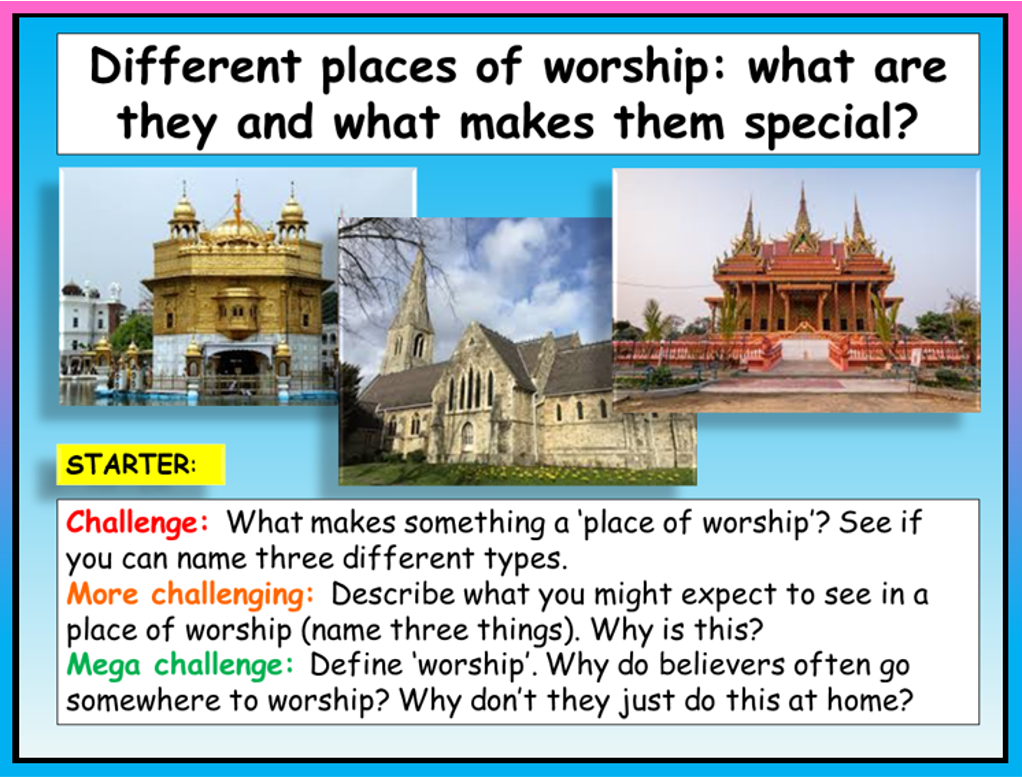 Different places of worship: what are they and what makes them special?

STARTER:

Challenge: What makes something a 'place of worship'? See if you can name three different types.
More challenging: Describe what you might expect to see in a place of worship (name three things). Why is this?
Mega challenge: Define 'worship'. Why do believers often go somewhere to worship? Why don't they just do this at home?